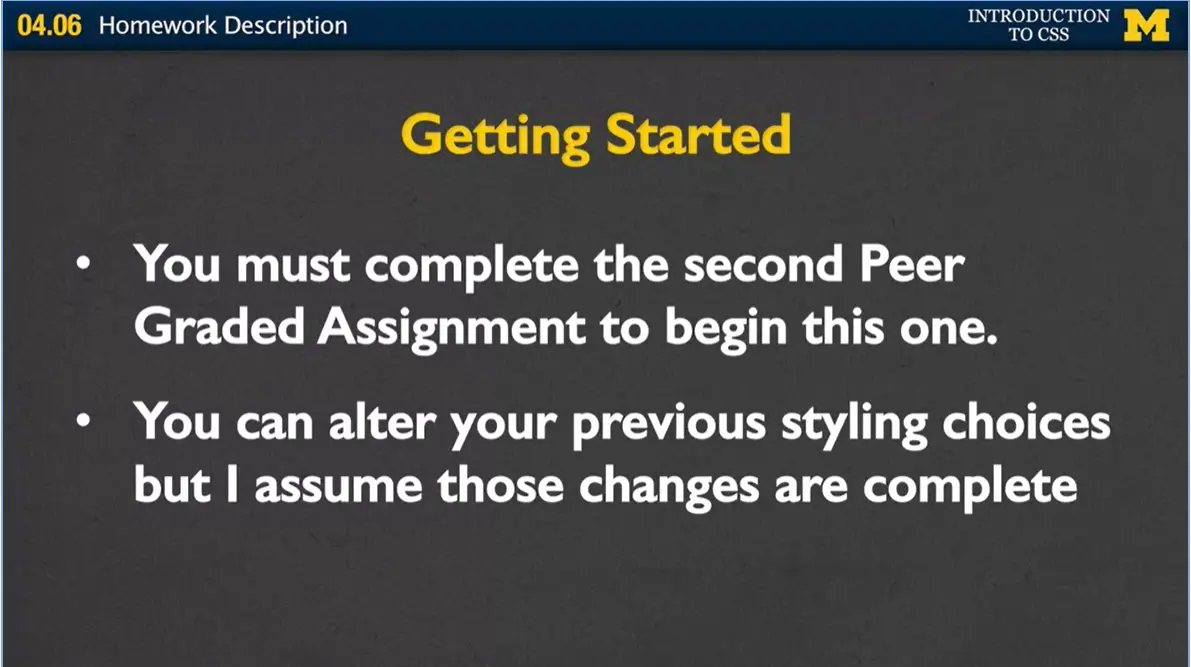 04.06 Homework Description

INTRODUCTION TO CSS

M

Getting Started

• You must complete the second Peer Graded Assignment to begin this one.

• You can alter your previous styling choices but I assume those changes are complete